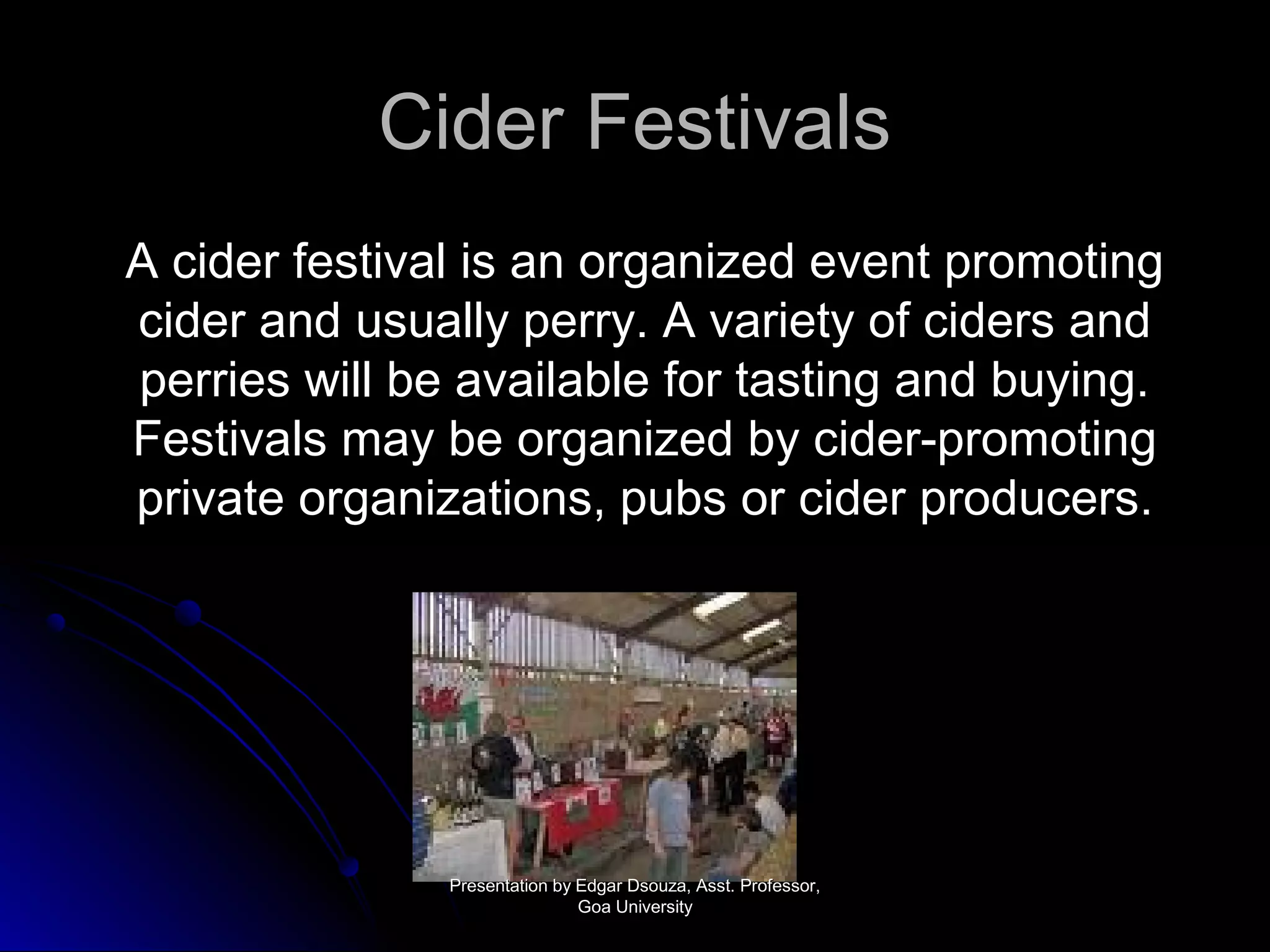 Cider Festivals

A cider festival is an organized event promoting cider and usually perry. A variety of ciders and perries will be available for tasting and buying. Festivals may be organized by cider-promoting private organizations, pubs or cider producers.

Presentation by Edgar Dsouza, Asst. Professor, Goa University